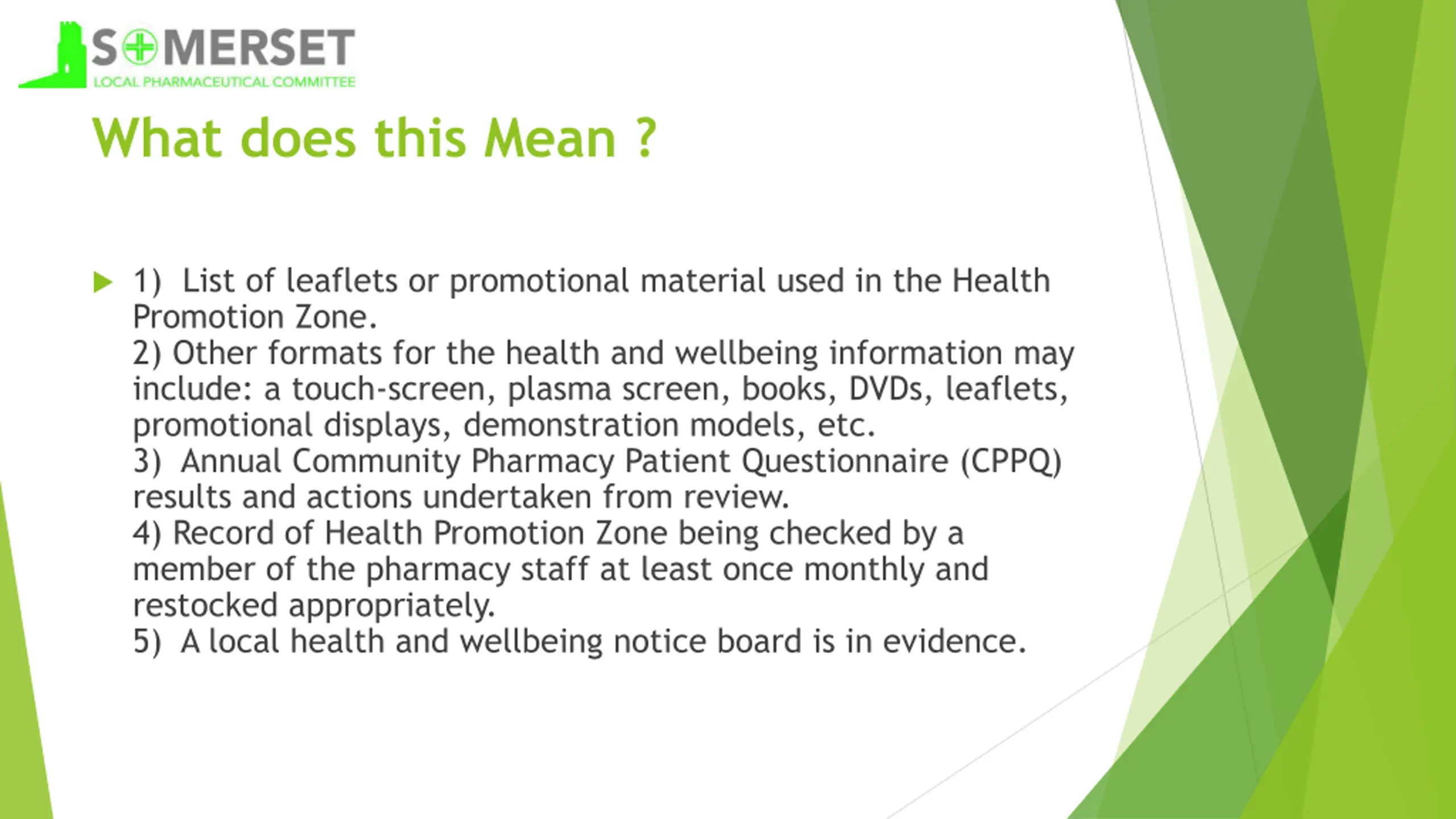 SOMERSET
LOCAL PHARMACEUTICAL COMMITTEE

What does this Mean ?

1) List of leaflets or promotional material used in the Health Promotion Zone.
2) Other formats for the health and wellbeing information may include: a touch-screen, plasma screen, books, DVDs, leaflets, promotional displays, demonstration models, etc.
3) Annual Community Pharmacy Patient Questionnaire (CPPQ) results and actions undertaken from review.
4) Record of Health Promotion Zone being checked by a member of the pharmacy staff at least once monthly and restocked appropriately.
5) A local health and wellbeing notice board is in evidence.